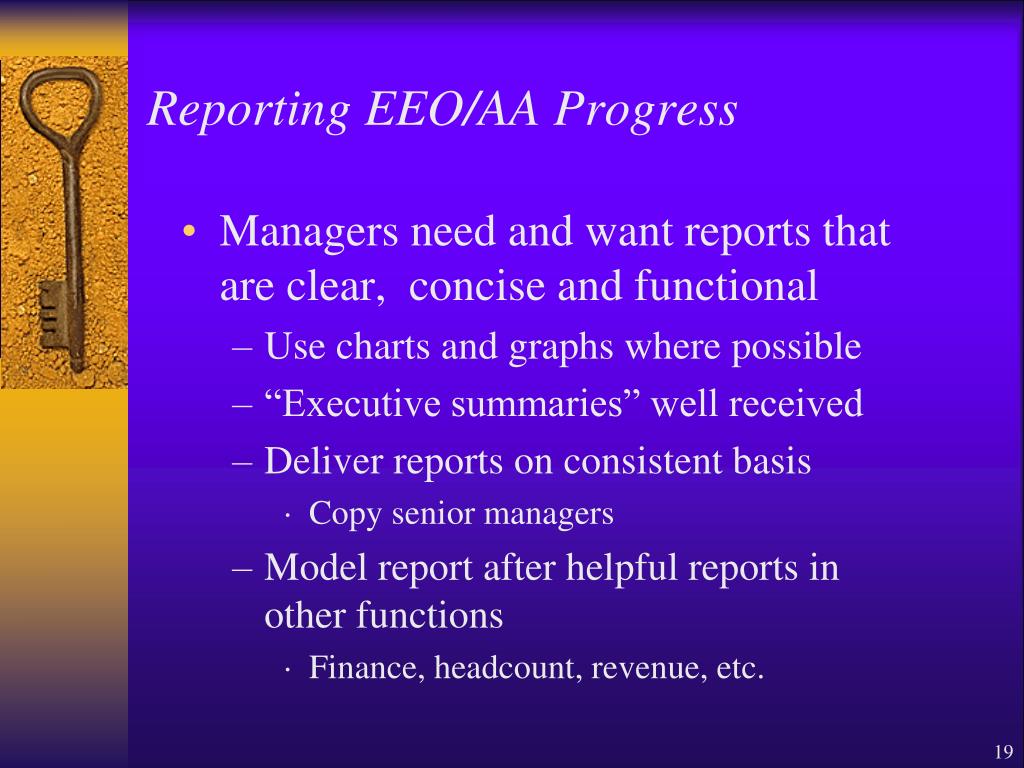 Reporting EEO/AA Progress

• Managers need and want reports that are clear, concise and functional

– Use charts and graphs where possible

– “Executive summaries” well received

– Deliver reports on consistent basis

· Copy senior managers

– Model report after helpful reports in other functions

· Finance, headcount, revenue, etc.

19